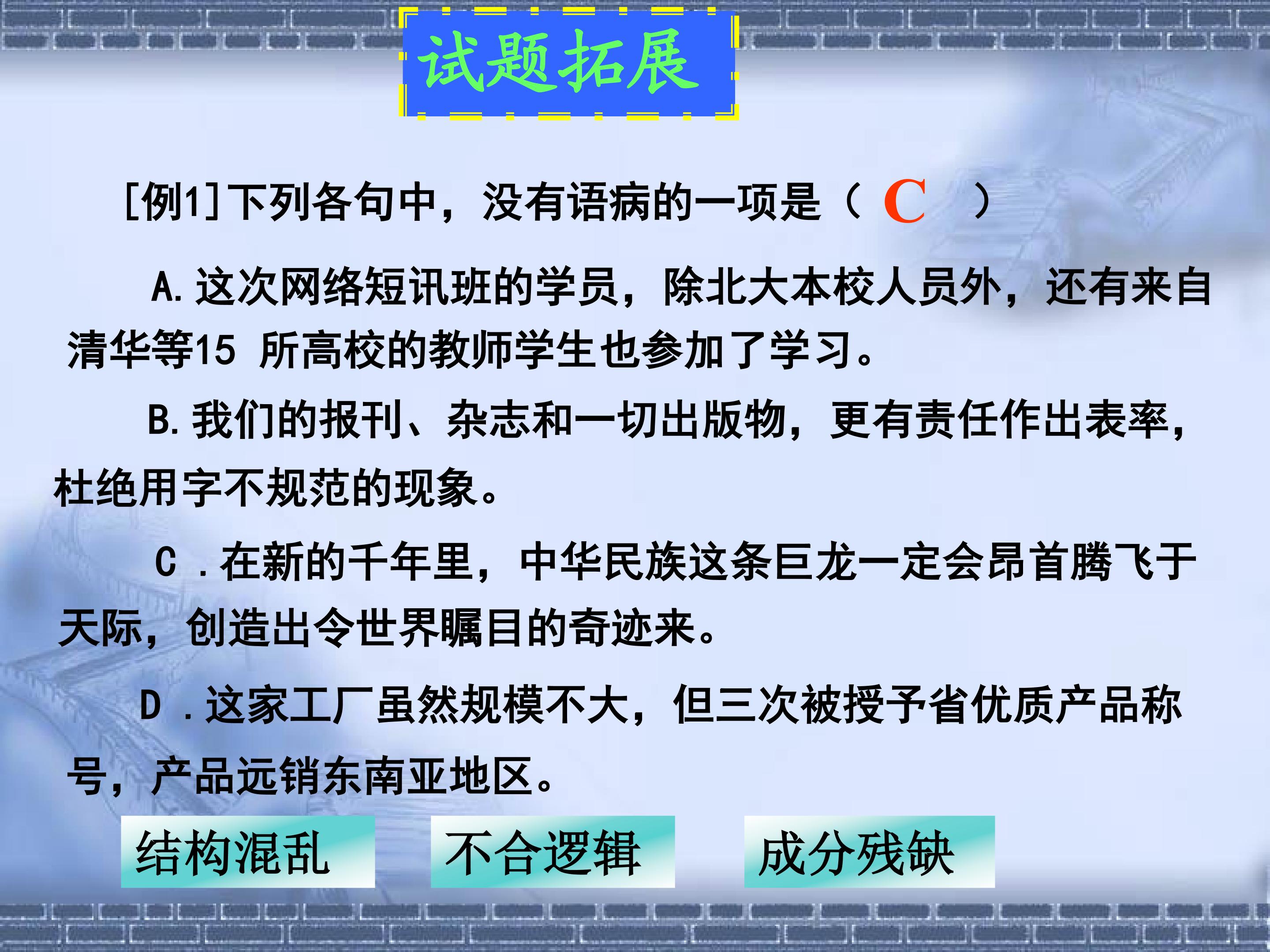 试题拓展

[例1]下列各句中，没有语病的一项是（ C ）

A.这次网络短讯班的学员，除北大本校人员外，还有来自清华等15 所高校的教师学生也参加了学习。

B.我们的报刊、杂志和一切出版物，更有责任作出表率，杜绝用字不规范的现象。

C .在新的千年里，中华民族这条巨龙一定会昂首腾飞于天际，创造出令世界瞩目的奇迹来。

D .这家工厂虽然规模不大，但三次被授予省优质产品称号，产品远销东南亚地区。

结构混乱

不合逻辑

成分残缺